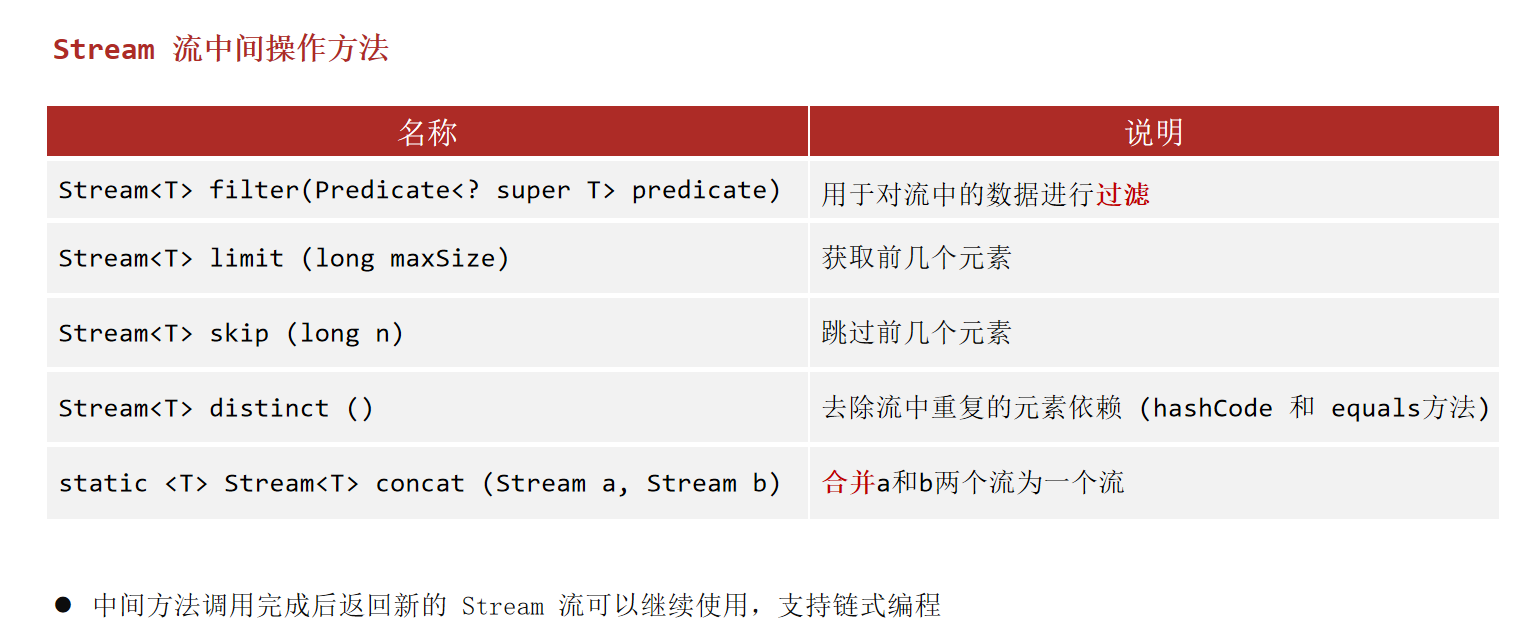 Stream 流中间操作方法

| 名称 | 说明 |
|---|---|
| Stream<T> filter(Predicate<? super T> predicate) | 用于对流中的数据进行过滤 |
| Stream<T> limit (long maxSize) | 获取前几个元素 |
| Stream<T> skip (long n) | 跳过前几个元素 |
| Stream<T> distinct () | 去除流中重复的元素依赖 (hashCode 和 equals方法) |
| static <T> Stream<T> concat (Stream a, Stream b) | 合并a和b两个流为一个流 |

● 中间方法调用完成后返回新的 Stream 流可以继续使用，支持链式编程